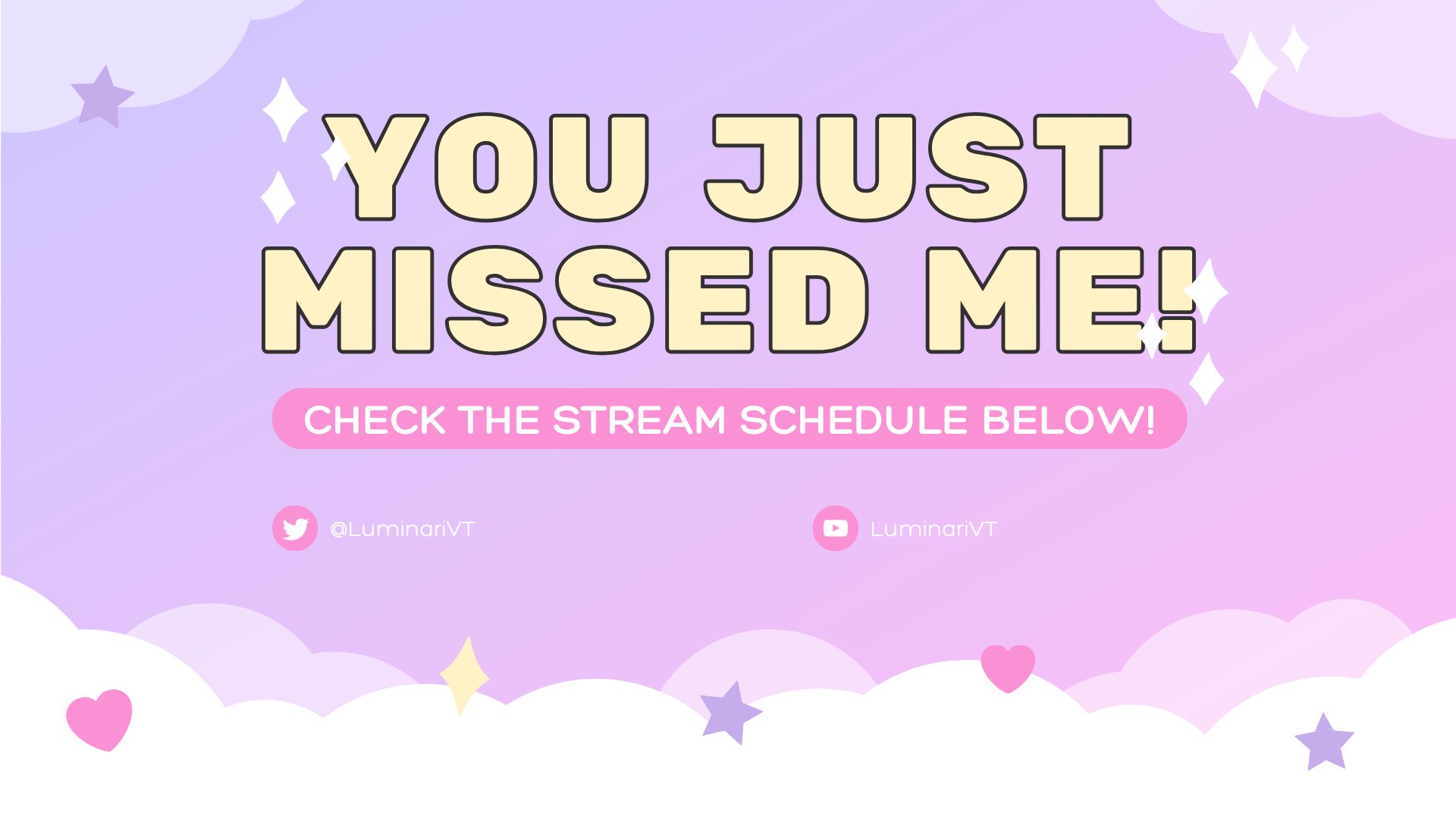 YOU JUST MISSED ME!

CHECK THE STREAM SCHEDULE BELOW!

@LuminariVT

LuminariVT